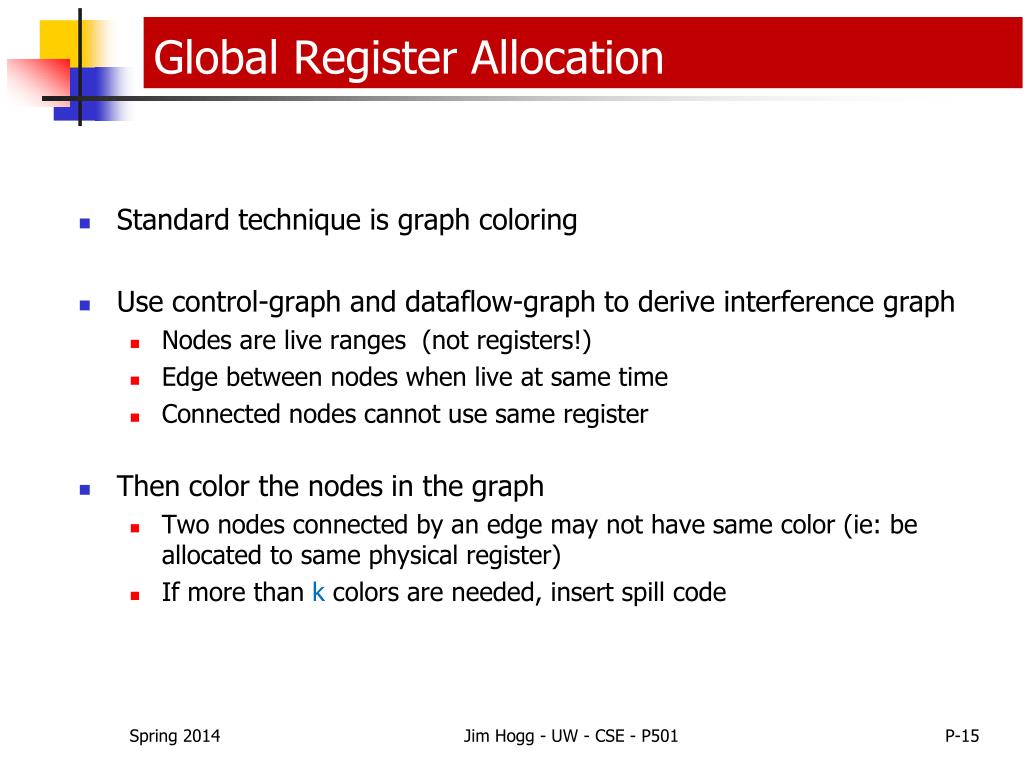 Global Register Allocation

- Standard technique is graph coloring

- Use control-graph and dataflow-graph to derive interference graph
  - Nodes are live ranges (not registers!)
  - Edge between nodes when live at same time
  - Connected nodes cannot use same register

- Then color the nodes in the graph
  - Two nodes connected by an edge may not have same color (ie: be allocated to same physical register)
  - If more than k colors are needed, insert spill code

Spring 2014

Jim Hogg - UW - CSE - P501

P-15